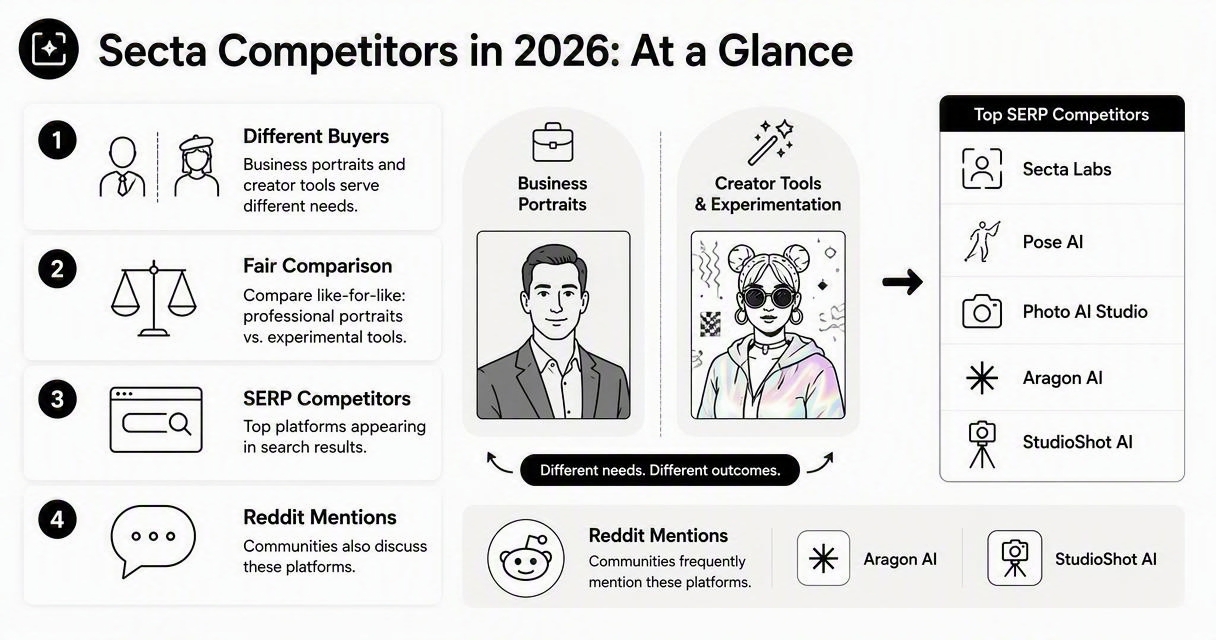 Secta Competitors in 2026: At a Glance

1
Different Buyers
Business portraits and creator tools serve different needs.

2
Fair Comparison
Compare like-for-like: professional portraits vs. experimental tools.

3
SERP Competitors
Top platforms appearing in search results.

4
Reddit Mentions
Communities also discuss these platforms.

Business Portraits

Creator Tools & Experimentation

Different needs. Different outcomes.

Top SERP Competitors
Secta Labs
Pose AI
Photo AI Studio
Aragon AI
StudioShot AI

Reddit Mentions
Communities frequently mention these platforms.
Aragon AI
StudioShot AI